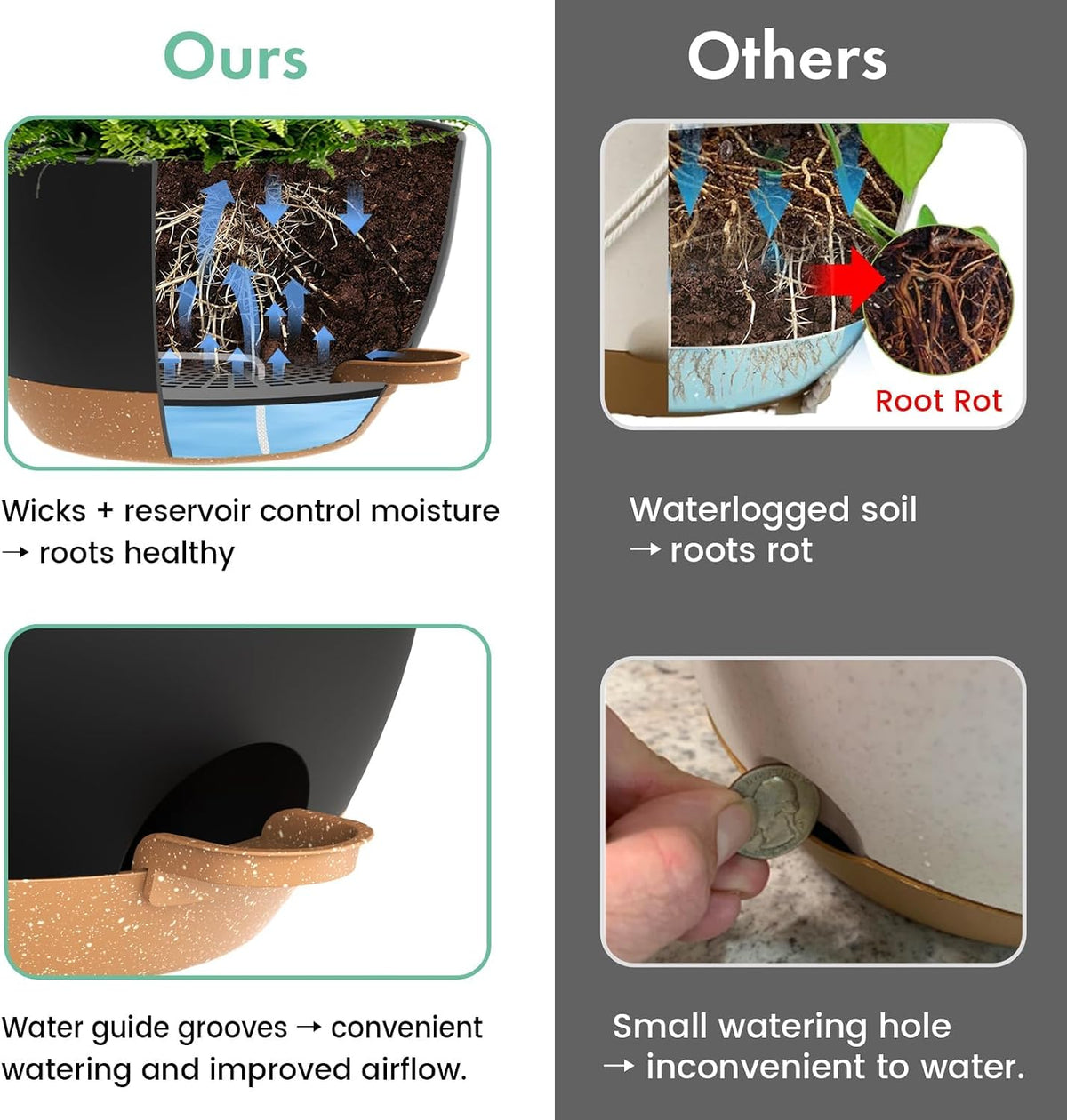 Ours

Wicks + reservoir control moisture → roots healthy

Water guide grooves → convenient watering and improved airflow.

Others

Root Rot

Waterlogged soil → roots rot

Small watering hole → inconvenient to water.